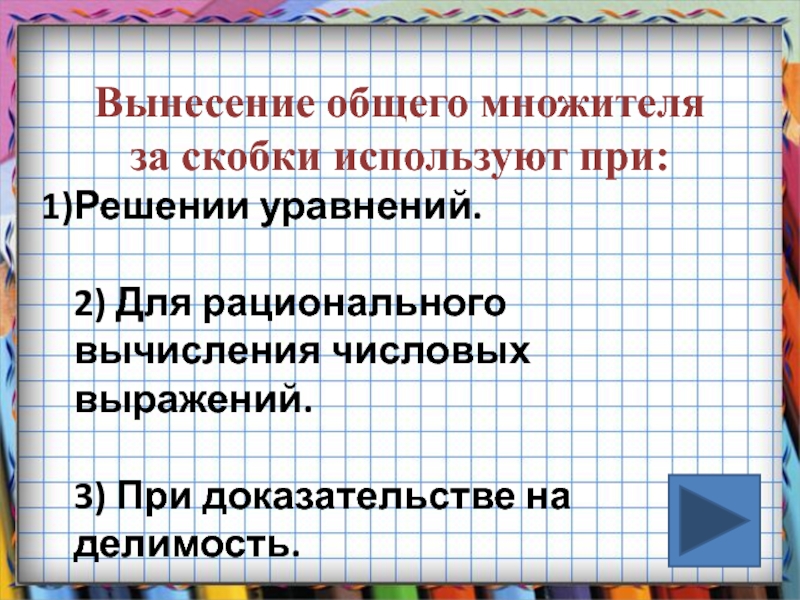 Вынесение общего множителя за скобки используют при:

1)Решении уравнений.

2) Для рационального вычисления числовых выражений.

3) При доказательстве на делимость.